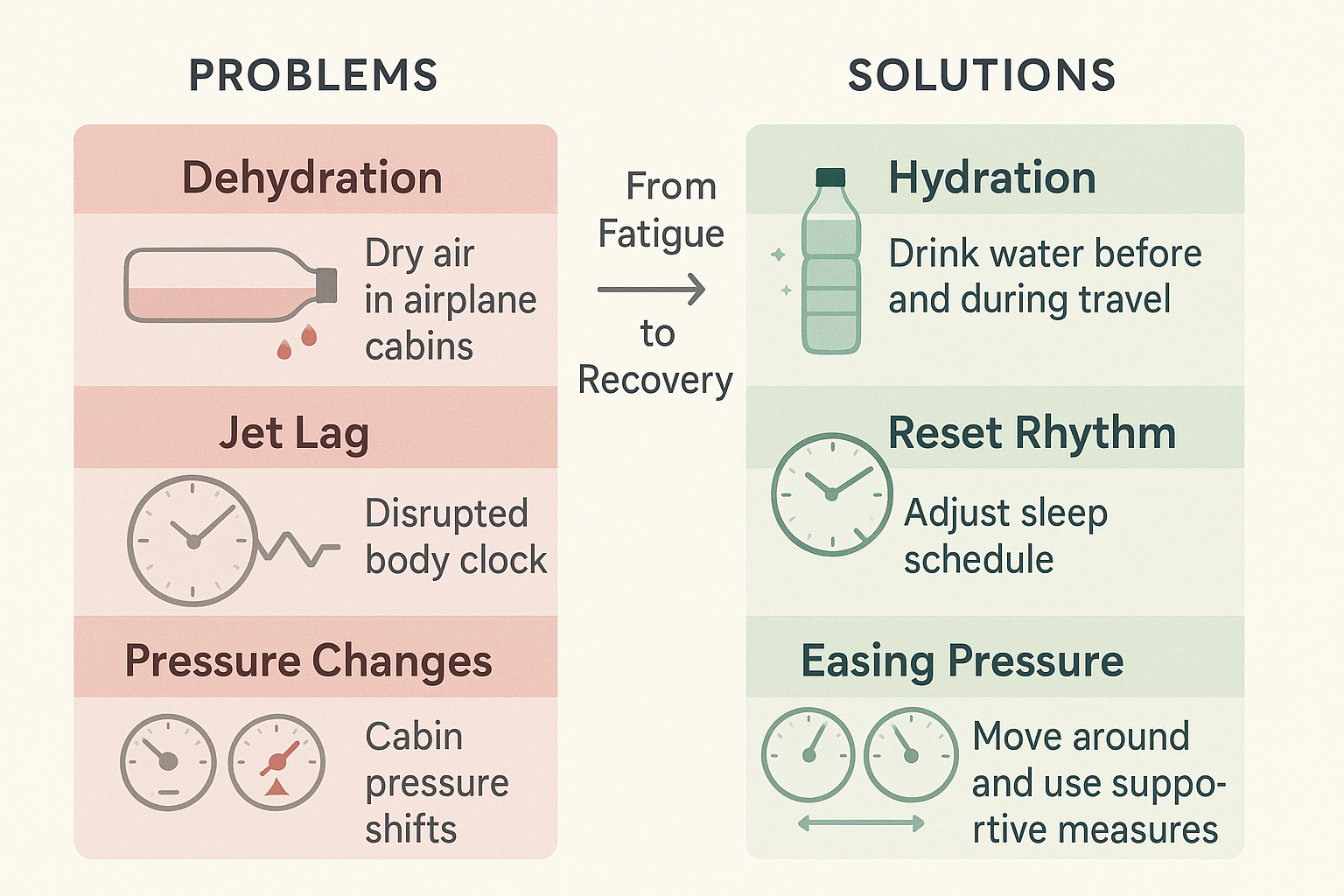 PROBLEMS

Dehydration

Dry air in airplane cabins

Jet Lag

Disrupted body clock

Pressure Changes

Cabin pressure shifts

From Fatigue

to Recovery

SOLUTIONS

Hydration

Drink water before and during travel

Reset Rhythm

Adjust sleep schedule

Easing Pressure

Move around and use supportive measures